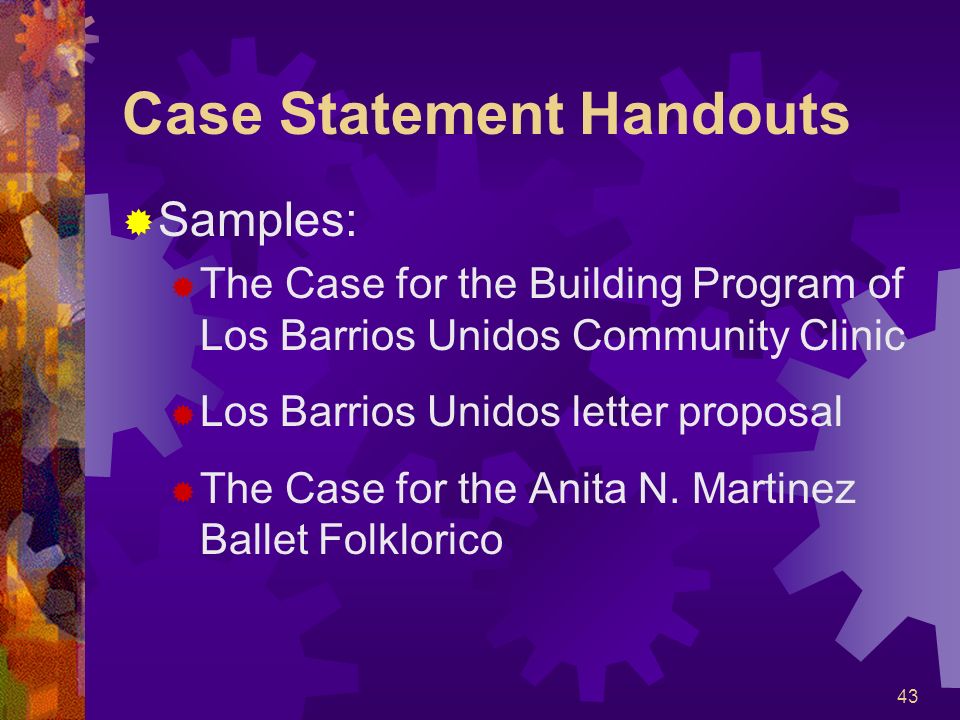 Case Statement Handouts

Samples:

The Case for the Building Program of Los Barrios Unidos Community Clinic

Los Barrios Unidos letter proposal

The Case for the Anita N. Martinez Ballet Folklorico

43